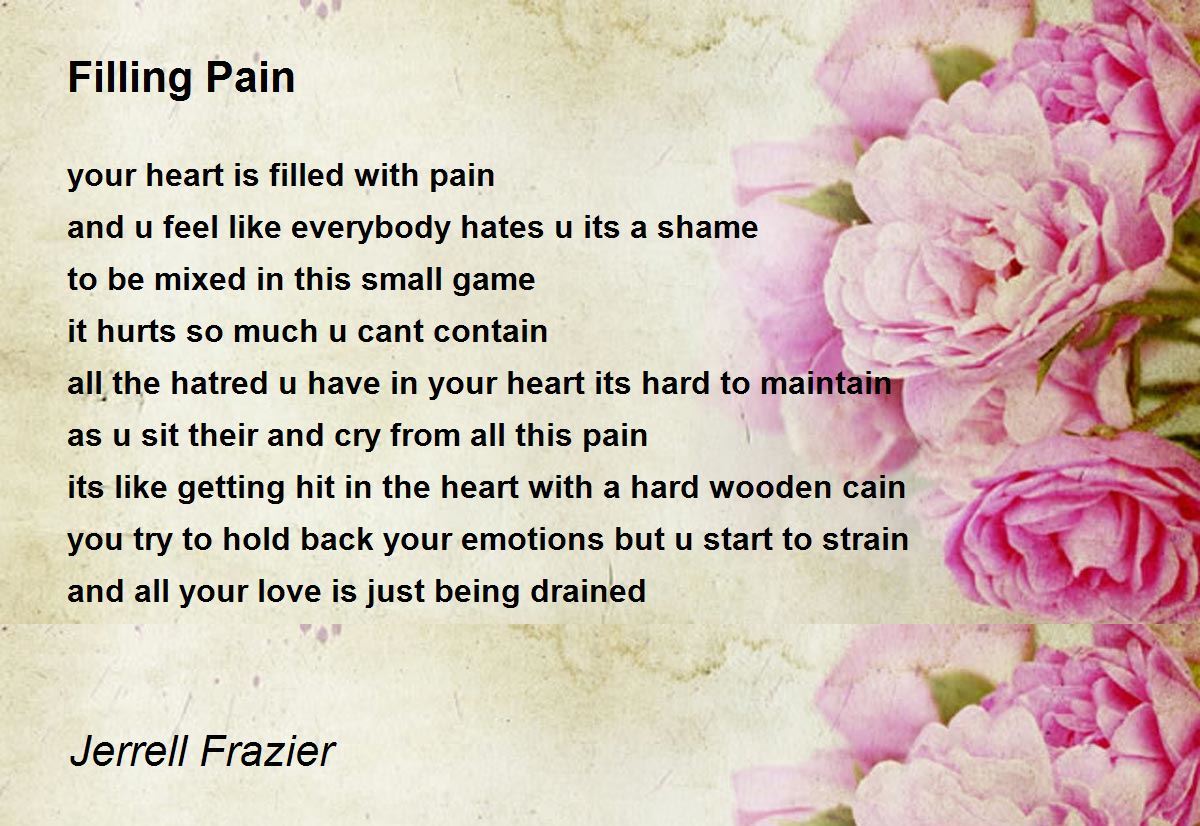 Filling Pain

your heart is filled with pain
and u feel like everybody hates u its a shame
to be mixed in this small game
it hurts so much u cant contain
all the hatred u have in your heart its hard to maintain
as u sit their and cry from all this pain
its like getting hit in the heart with a hard wooden cain
you try to hold back your emotions but u start to strain
and all your love is just being drained

Jerrell Frazier